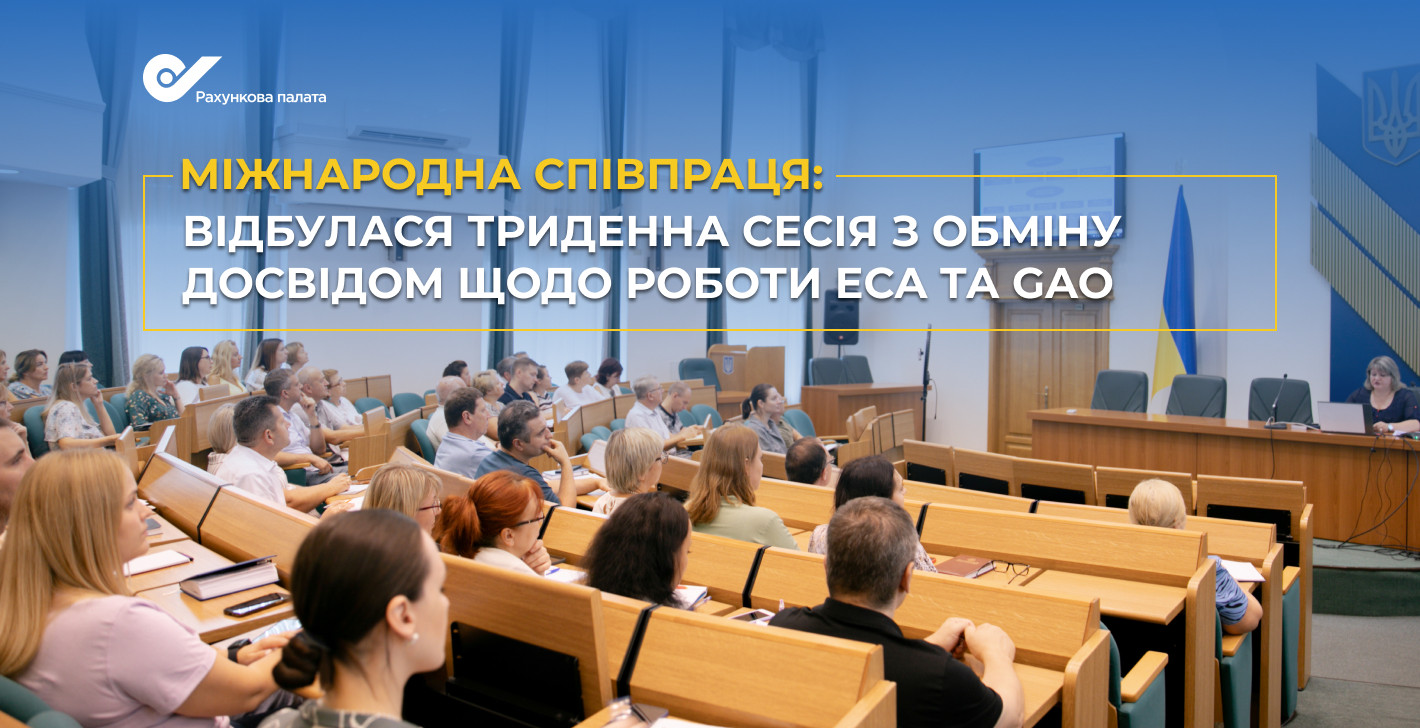 Рахункова палата

МІЖНАРОДНА СПІВПРАЦЯ:
ВІДБУЛАСЯ ТРИДЕННА СЕСІЯ З ОБМІНУ ДОСВІДОМ ЩОДО РОБОТИ ECA ТА GAO